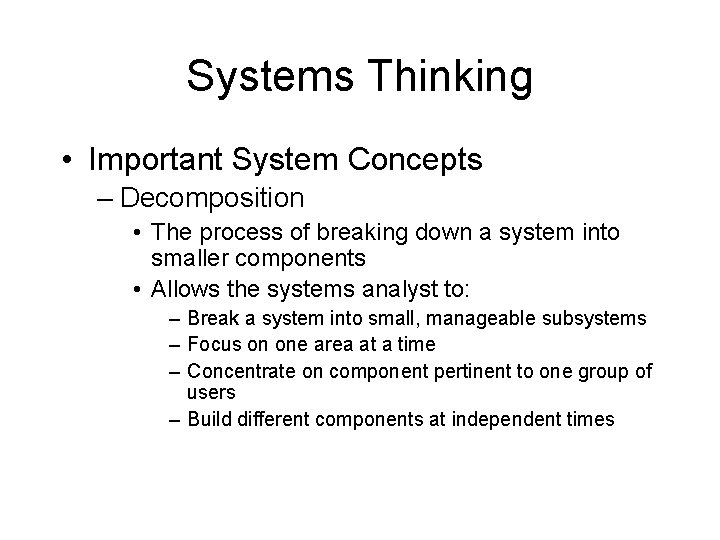 Systems Thinking

• Important System Concepts
– Decomposition
• The process of breaking down a system into smaller components
• Allows the systems analyst to:
– Break a system into small, manageable subsystems
– Focus on one area at a time
– Concentrate on component pertinent to one group of users
– Build different components at independent times